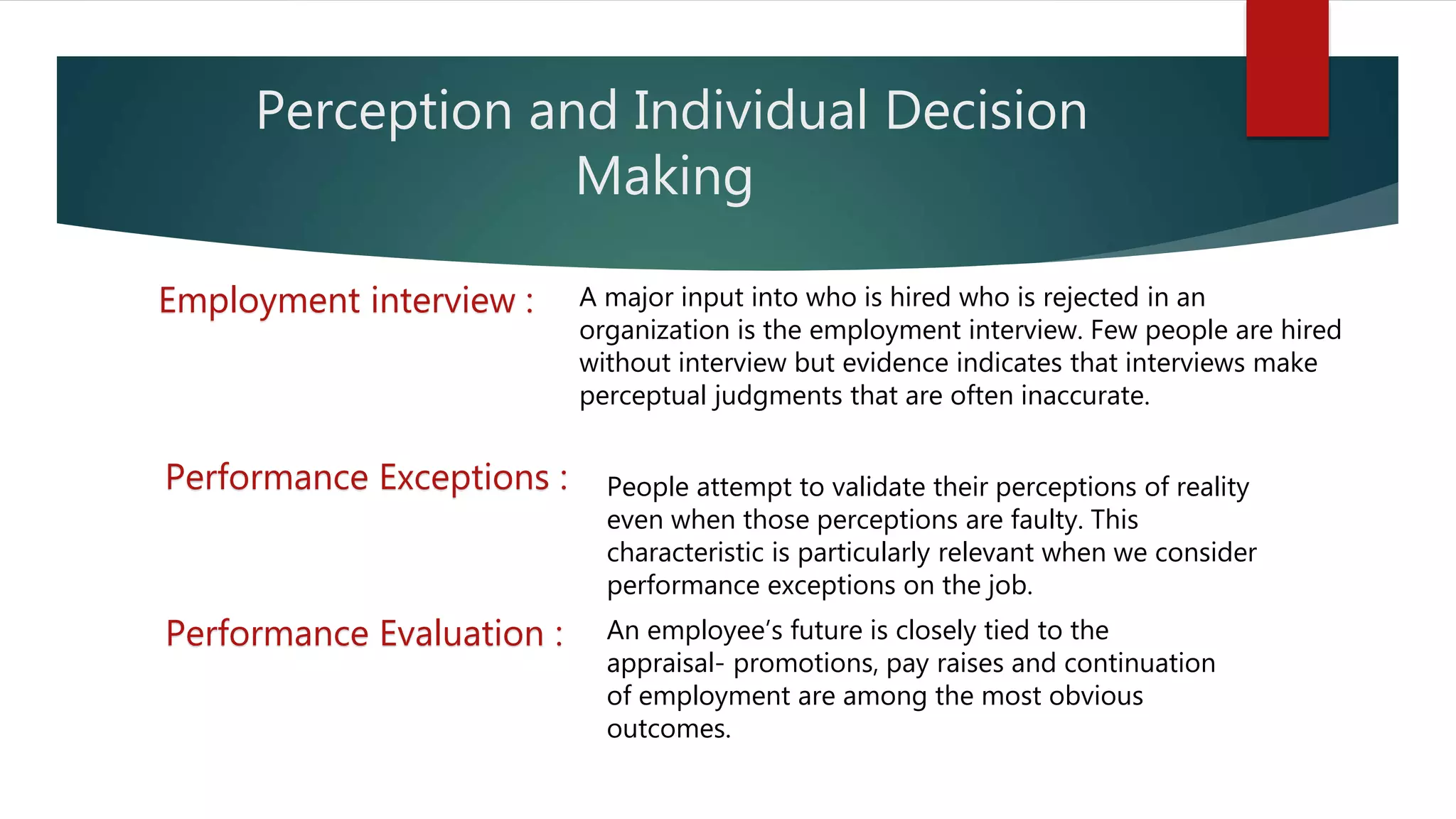 Perception and Individual Decision Making

Employment interview :

A major input into who is hired who is rejected in an organization is the employment interview. Few people are hired without interview but evidence indicates that interviews make perceptual judgments that are often inaccurate.

Performance Exceptions :

People attempt to validate their perceptions of reality even when those perceptions are faulty. This characteristic is particularly relevant when we consider performance exceptions on the job.

Performance Evaluation :

An employee's future is closely tied to the appraisal- promotions, pay raises and continuation of employment are among the most obvious outcomes.